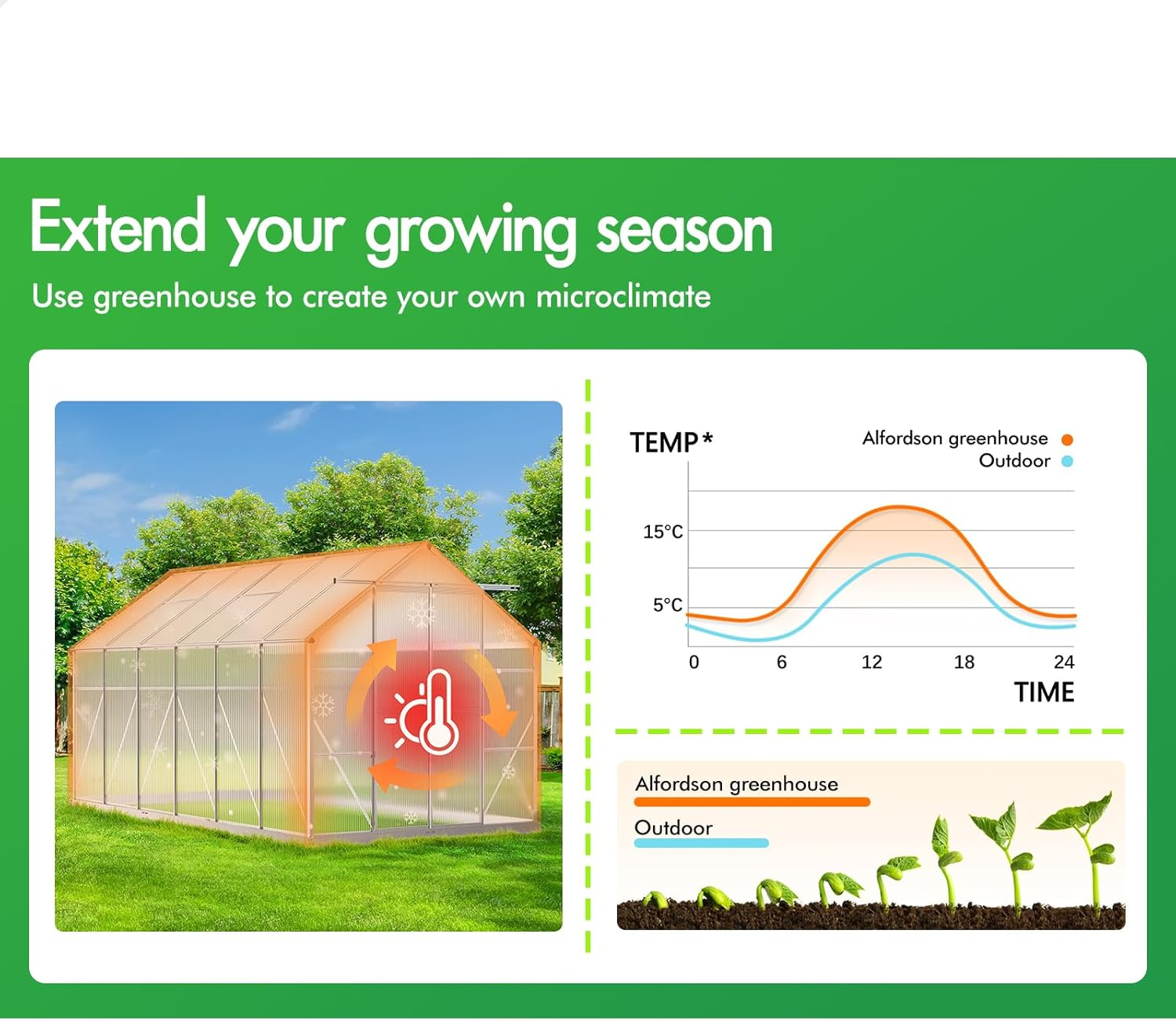 Extend your growing season

Use greenhouse to create your own microclimate

TEMP*

Alfordson greenhouse
Outdoor

15°C
5°C

0 6 12 18 24

TIME

Alfordson greenhouse
Outdoor